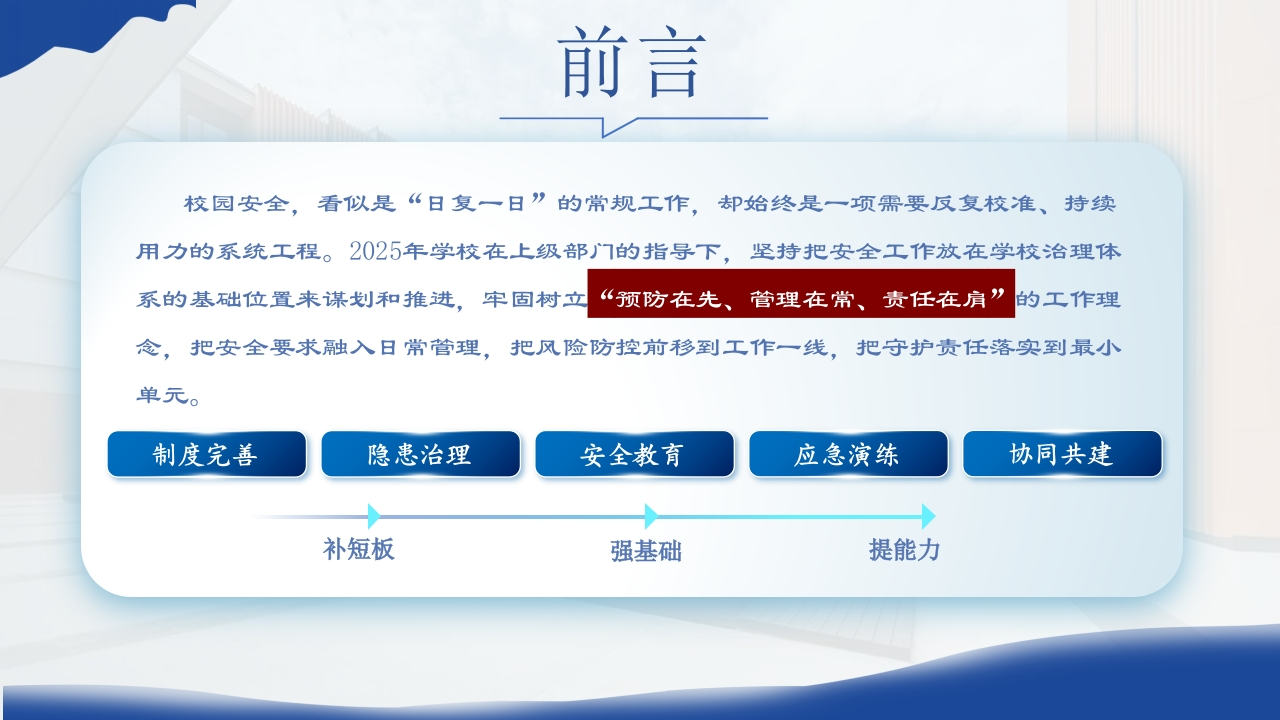 前言

校园安全，看似是“日复一日”的常规工作，却始终是一项需要反复校准、持续用力的系统工程。2025年学校在上级部门的指导下，坚持把安全工作放在学校治理体系的基础位置来谋划和推进，牢固树立“预防在先、管理在常、责任在肩”的工作理念，把安全要求融入日常管理，把风险防控前移到工作一线，把守护责任落实到最小单元。

制度完善

隐患治理

安全教育

应急演练

协同共建

补短板

强基础

提能力